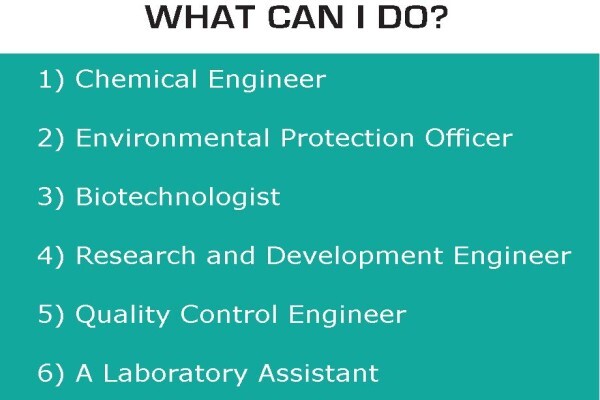 WHAT CAN I DO?

1) Chemical Engineer

2) Environmental Protection Officer

3) Biotechnologist

4) Research and Development Engineer

5) Quality Control Engineer

6) A Laboratory Assistant